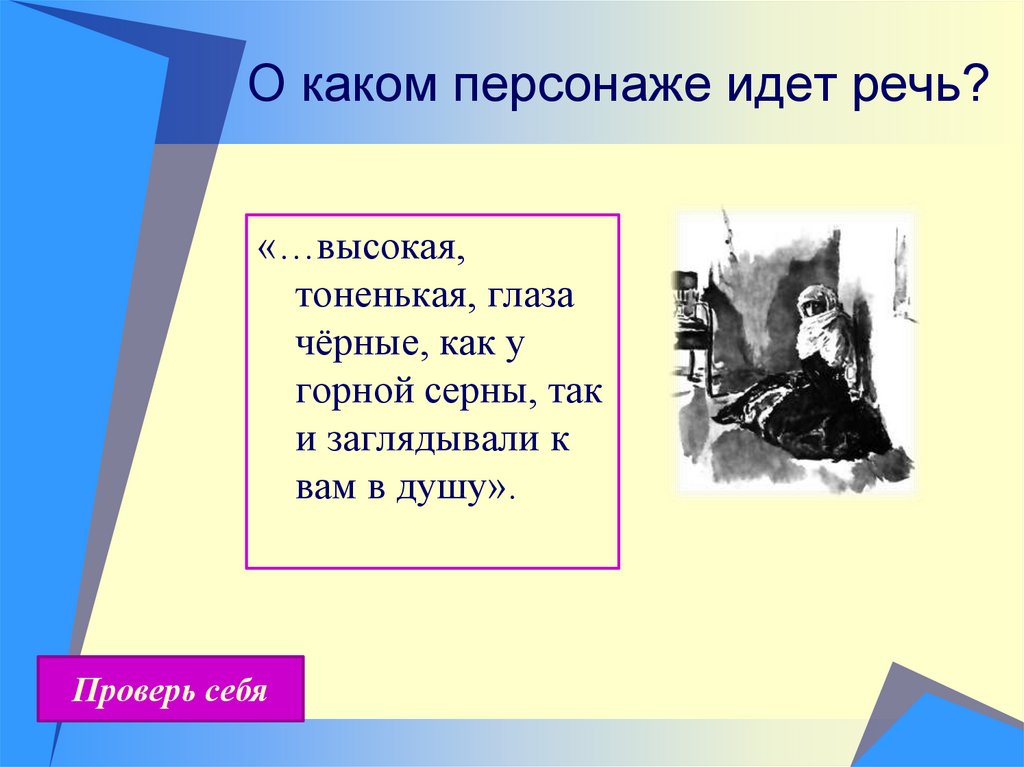 О каком персонаже идет речь?

«…высокая, тоненькая, глаза чёрные, как у горной серны, так и заглядывали к вам в душу».

Проверь себя